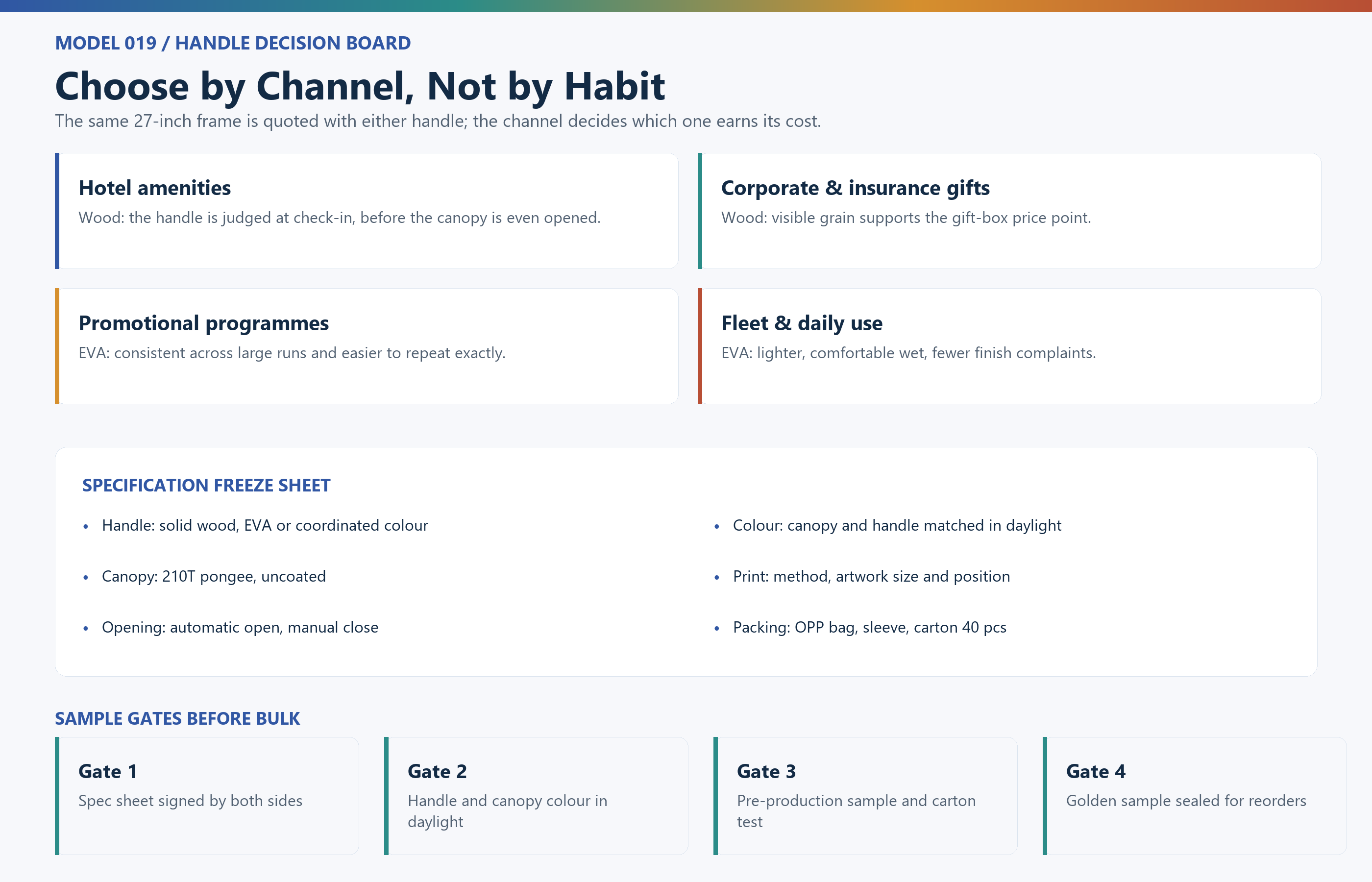 MODEL 019 / HANDLE DECISION BOARD

Choose by Channel, Not by Habit

The same 27-inch frame is quoted with either handle; the channel decides which one earns its cost.

Hotel amenities

Wood: the handle is judged at check-in, before the canopy is even opened.

Corporate & insurance gifts

Wood: visible grain supports the gift-box price point.

Promotional programmes

EVA: consistent across large runs and easier to repeat exactly.

Fleet & daily use

EVA: lighter, comfortable wet, fewer finish complaints.

SPECIFICATION FREEZE SHEET

• Handle: solid wood, EVA or coordinated colour
• Canopy: 210T pongee, uncoated
• Opening: automatic open, manual close

• Colour: canopy and handle matched in daylight
• Print: method, artwork size and position
• Packing: OPP bag, sleeve, carton 40 pcs

SAMPLE GATES BEFORE BULK

Gate 1

Spec sheet signed by both sides

Gate 2

Handle and canopy colour in daylight

Gate 3

Pre-production sample and carton test

Gate 4

Golden sample sealed for reorders